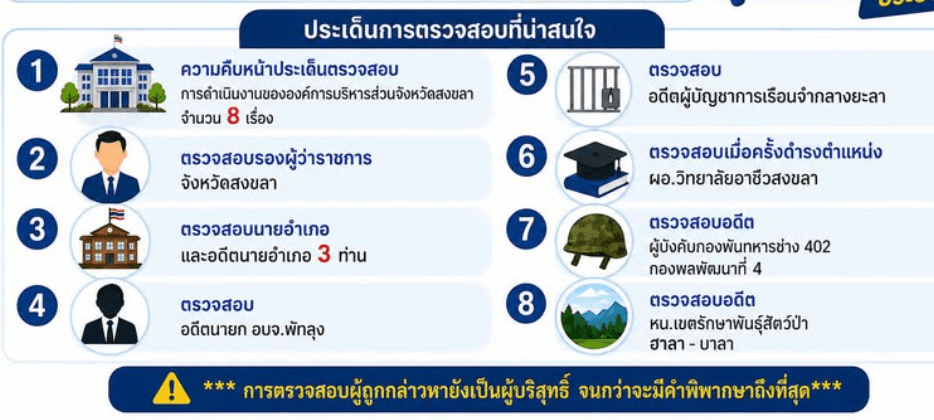 ประเด็นการตรวจสอบที่น่าสนใจ

1
ความคืบหน้าประเด็นตรวจสอบ
การดำเนินงานขององค์การบริหารส่วนจังหวัดสงขลา จำนวน 8 เรื่อง

2
ตรวจสอบรองผู้ว่าราชการ
จังหวัดสงขลา

3
ตรวจสอบนายอำเภอ
และอดีตนายอำเภอ 3 ท่าน

4
ตรวจสอบ
อดีตนายก อบจ.พัทลุง

5
ตรวจสอบ
อดีตผู้บัญชาการเรือนจำกลางยะลา

6
ตรวจสอบเมื่อครั้งดำรงตำแหน่ง
ผอ.วิทยาลัยอาชีวสงขลา

7
ตรวจสอบอดีต
ผู้บังคับกองพันทหารช่าง 402 กองพลพัฒนาที่ 4

8
ตรวจสอบอดีต
หน.เขตรักษาพันธุ์สัตว์ป่า ฮาลา - บาลา

*** การตรวจสอบผู้ถูกกล่าวหายังเป็นผู้บริสุทธิ์ จนกว่าจะมีคำพิพากษาถึงที่สุด***